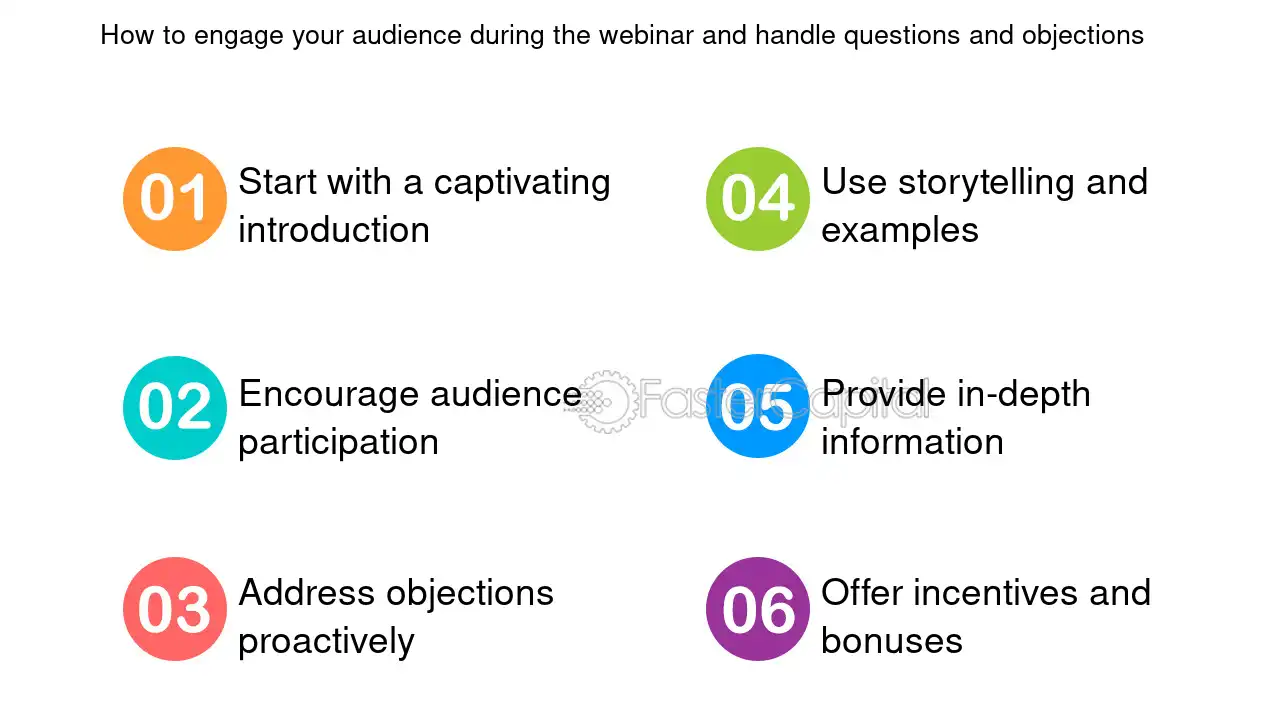 How to engage your audience during the webinar and handle questions and objections

01 Start with a captivating introduction

02 Encourage audience participation

03 Address objections proactively

04 Use storytelling and examples

05 Provide in-depth information

06 Offer incentives and bonuses

FasterCapital